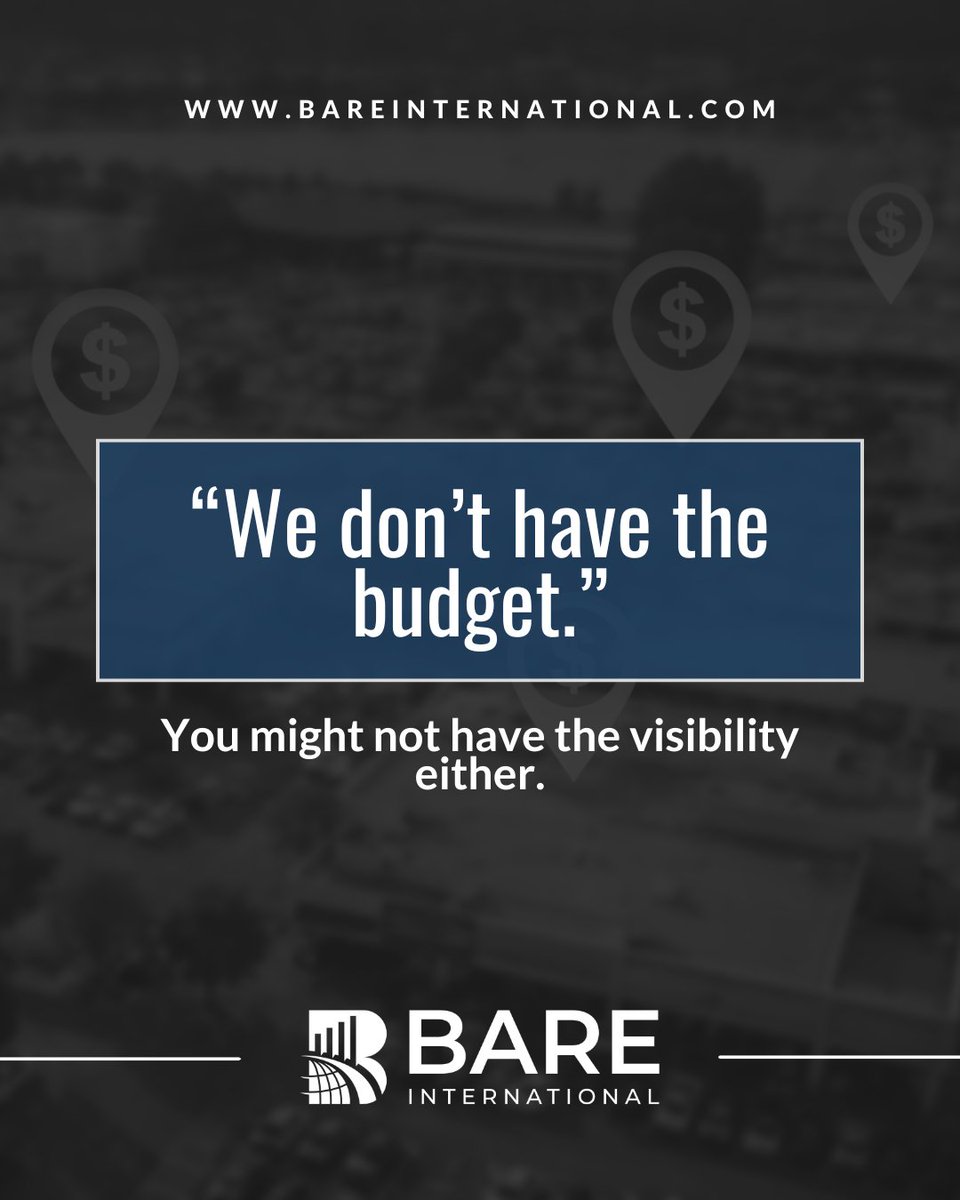 WWW.BAREINTERNATIONAL.COM

$

$

$

“We don’t have the budget.”

You might not have the visibility either.

BARE
INTERNATIONAL